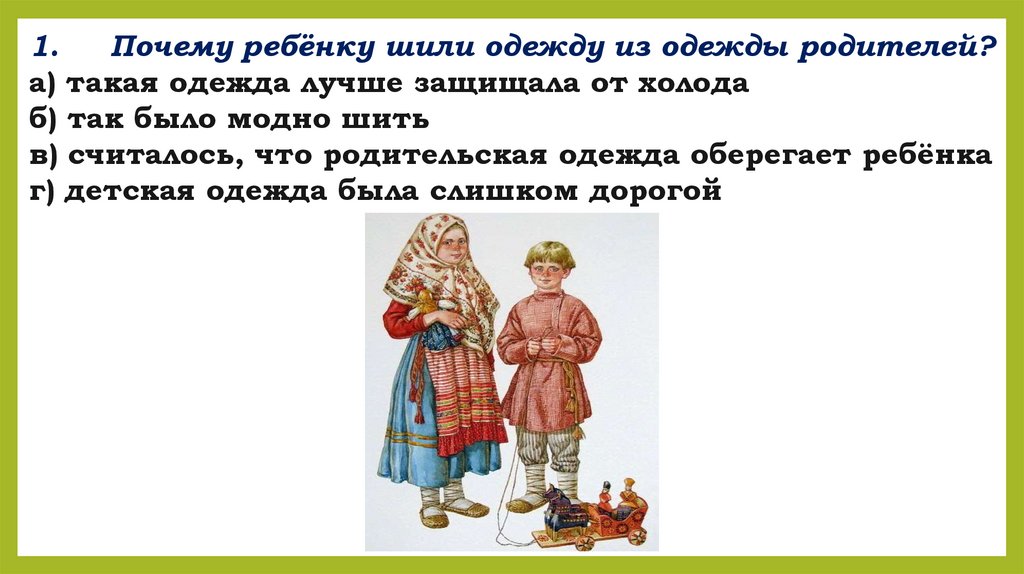 1. Почему ребёнку шили одежду из одежды родителей?
а) такая одежда лучше защищала от холода
б) так было модно шить
в) считалось, что родительская одежда оберегает ребёнка
г) детская одежда была слишком дорогой